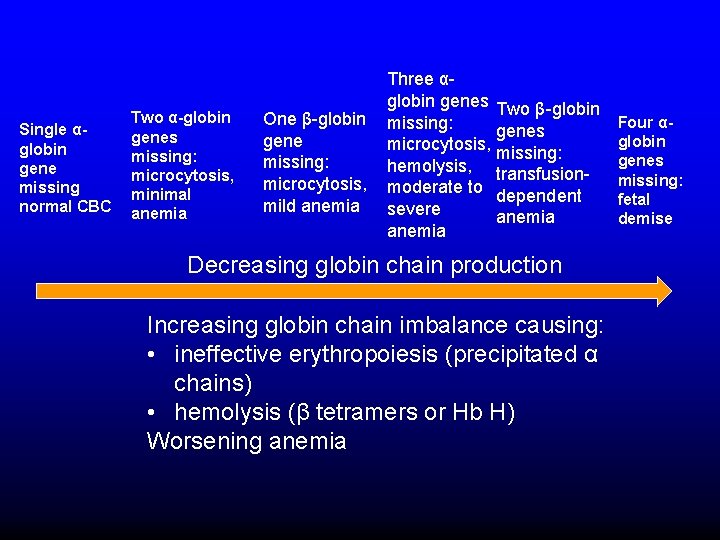 Single α-globin gene missing normal CBC

Two α-globin genes missing: microcytosis, minimal anemia

One β-globin gene missing: microcytosis, mild anemia

Three α-globin genes missing: microcytosis, hemolysis, moderate to severe anemia

Two β-globin genes missing: transfusion-dependent anemia

Four α-globin genes missing: fetal demise

Decreasing globin chain production

Increasing globin chain imbalance causing:
• ineffective erythropoiesis (precipitated α chains)
• hemolysis (β tetramers or Hb H)
Worsening anemia